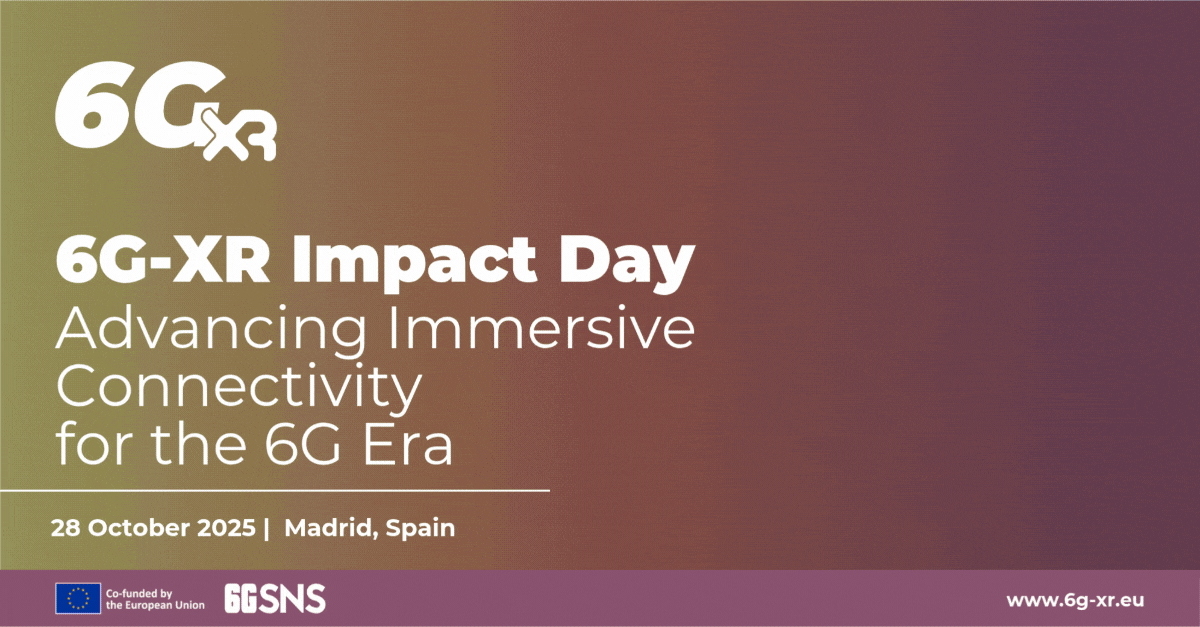 6G XR

6G-XR Impact Day
Advancing Immersive Connectivity for the 6G Era

28 October 2025 | Madrid, Spain

Co-funded by the European Union

6GSNS

www.6g-xr.eu